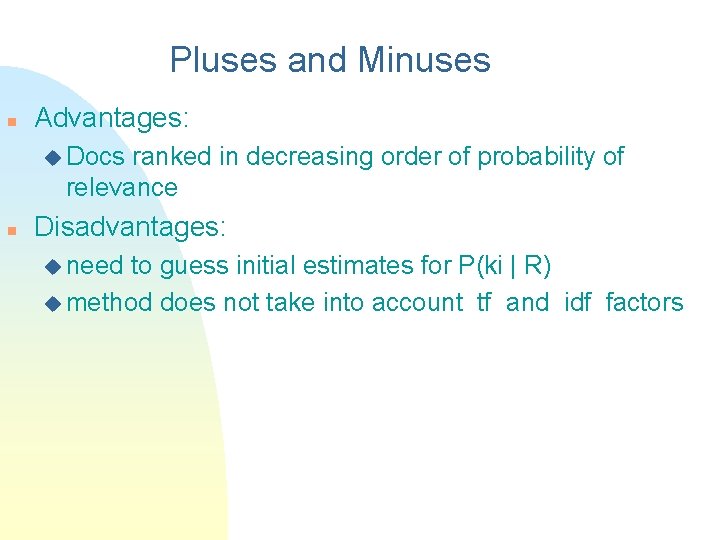 Pluses and Minuses

Advantages:

Docs ranked in decreasing order of probability of relevance

Disadvantages:

need to guess initial estimates for P(ki | R)

method does not take into account tf and idf factors